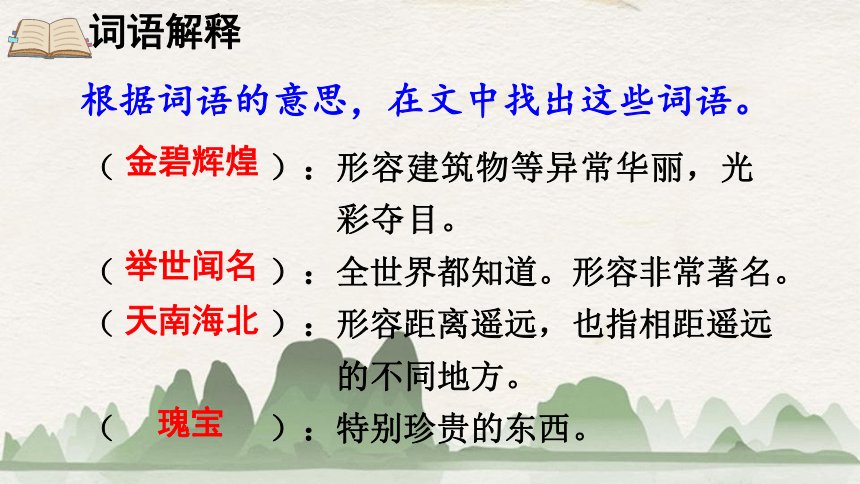 词语解释

根据词语的意思，在文中找出这些词语。

（金碧辉煌）：形容建筑物等异常华丽，光彩夺目。

（举世闻名）：全世界都知道。形容非常著名。

（天南海北）：形容距离遥远，也指相距遥远的不同地方。

（瑰宝）：特别珍贵的东西。